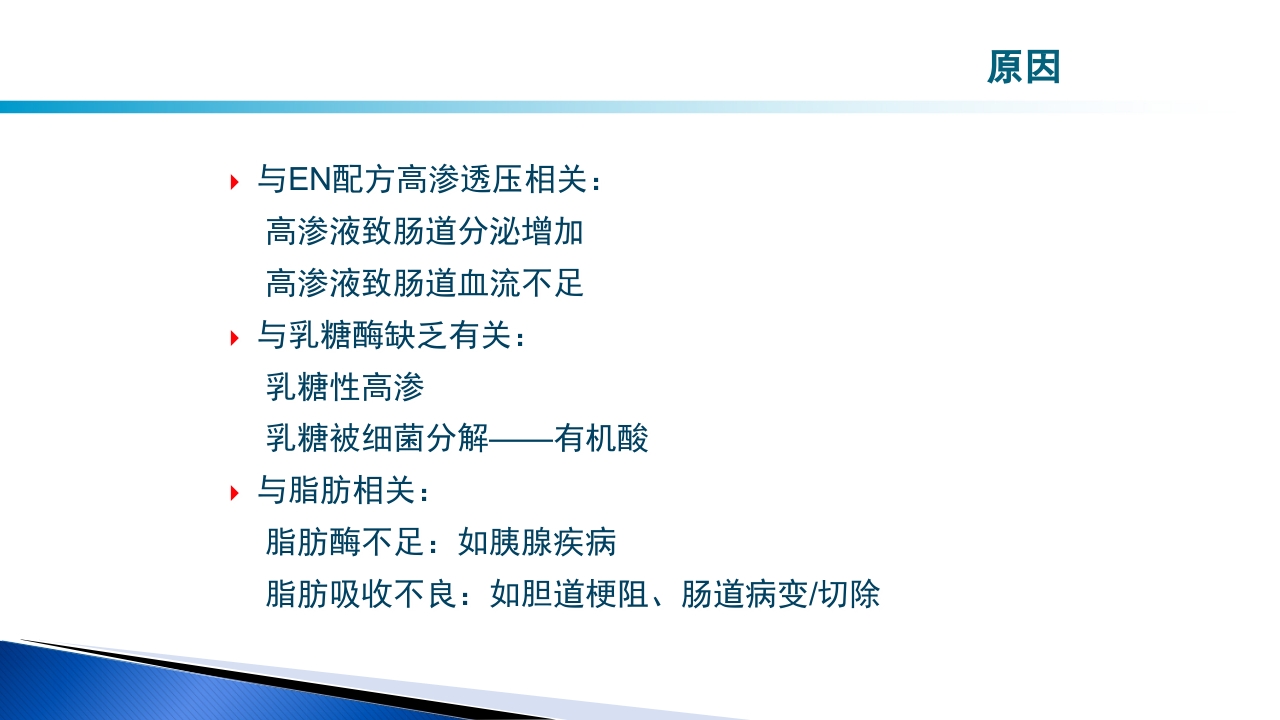 原因

与EN配方高渗透压相关：
高渗液致肠道分泌增加
高渗液致肠道血流不足

与乳糖酶缺乏有关：
乳糖性高渗
乳糖被细菌分解——有机酸

与脂肪相关：
脂肪酶不足：如胰腺疾病
脂肪吸收不良：如胆道梗阻、肠道病变/切除